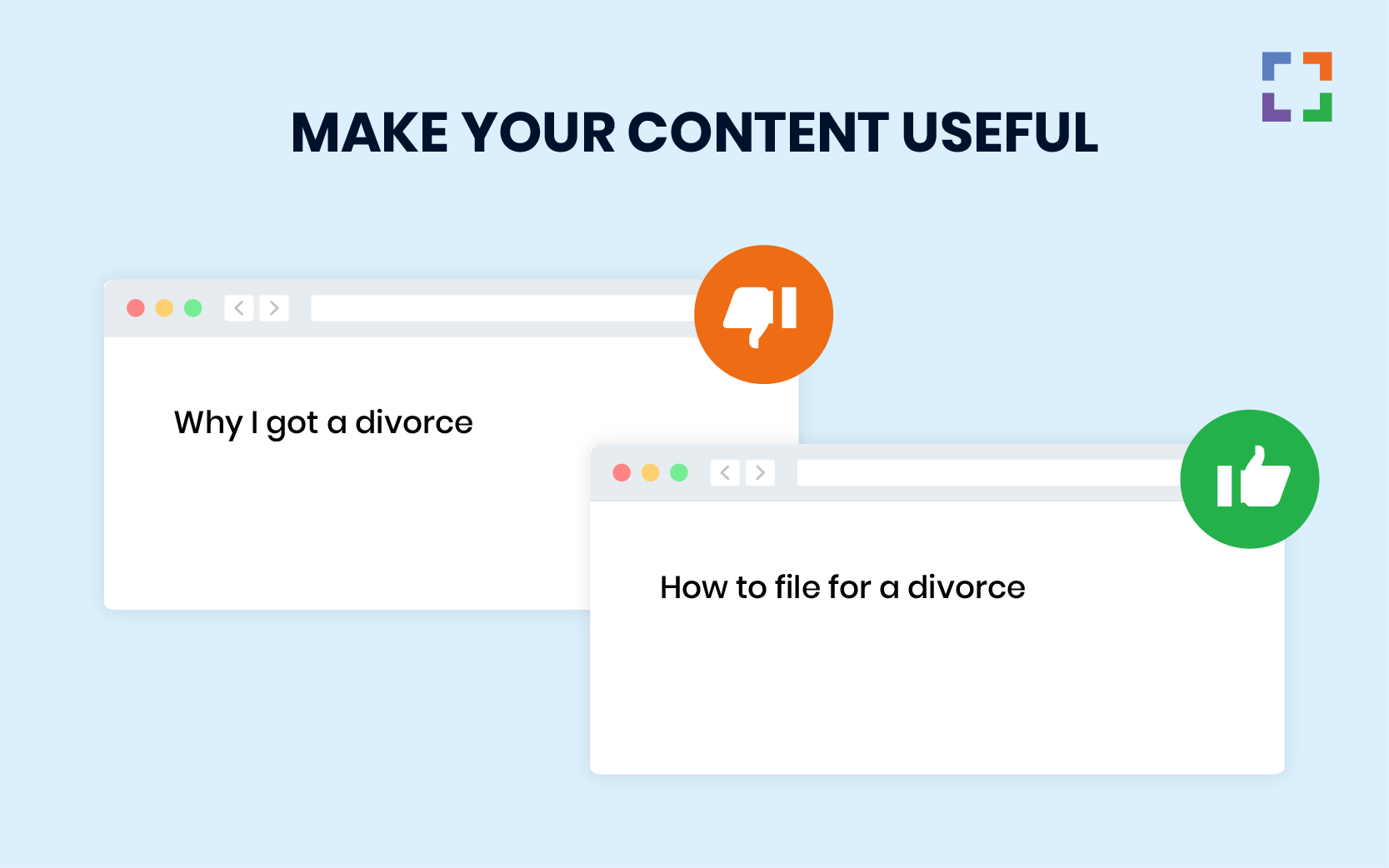 MAKE YOUR CONTENT USEFUL

Why I got a divorce

How to file for a divorce